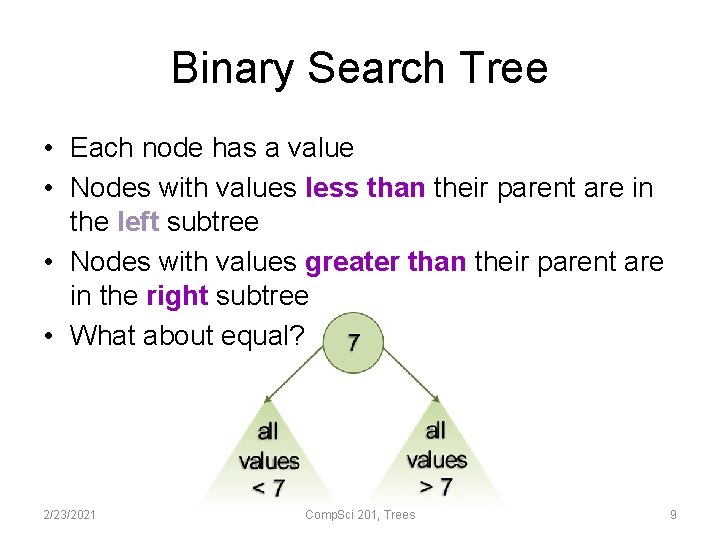 Binary Search Tree

• Each node has a value
• Nodes with values less than their parent are in the left subtree
• Nodes with values greater than their parent are in the right subtree
• What about equal?

7

all values < 7

all values > 7

2/23/2021

CompSci 201, Trees

9